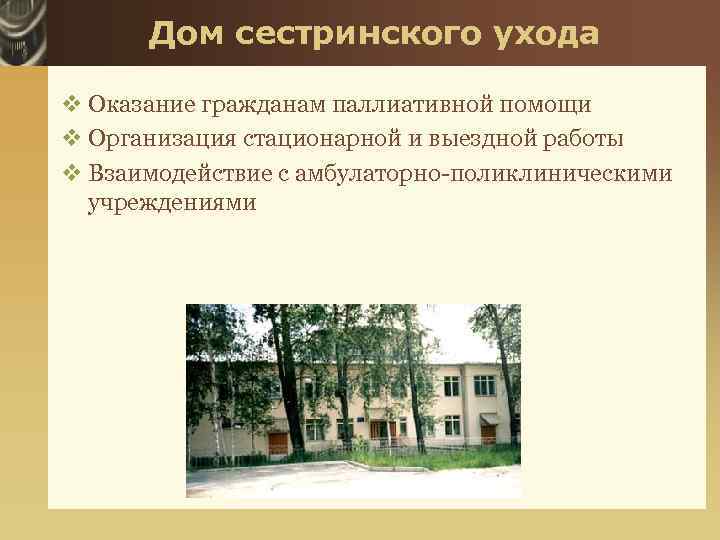 Дом сестринского ухода

❖ Оказание гражданам паллиативной помощи
❖ Организация стационарной и выездной работы
❖ Взаимодействие с амбулаторно-поликлиническими учреждениями